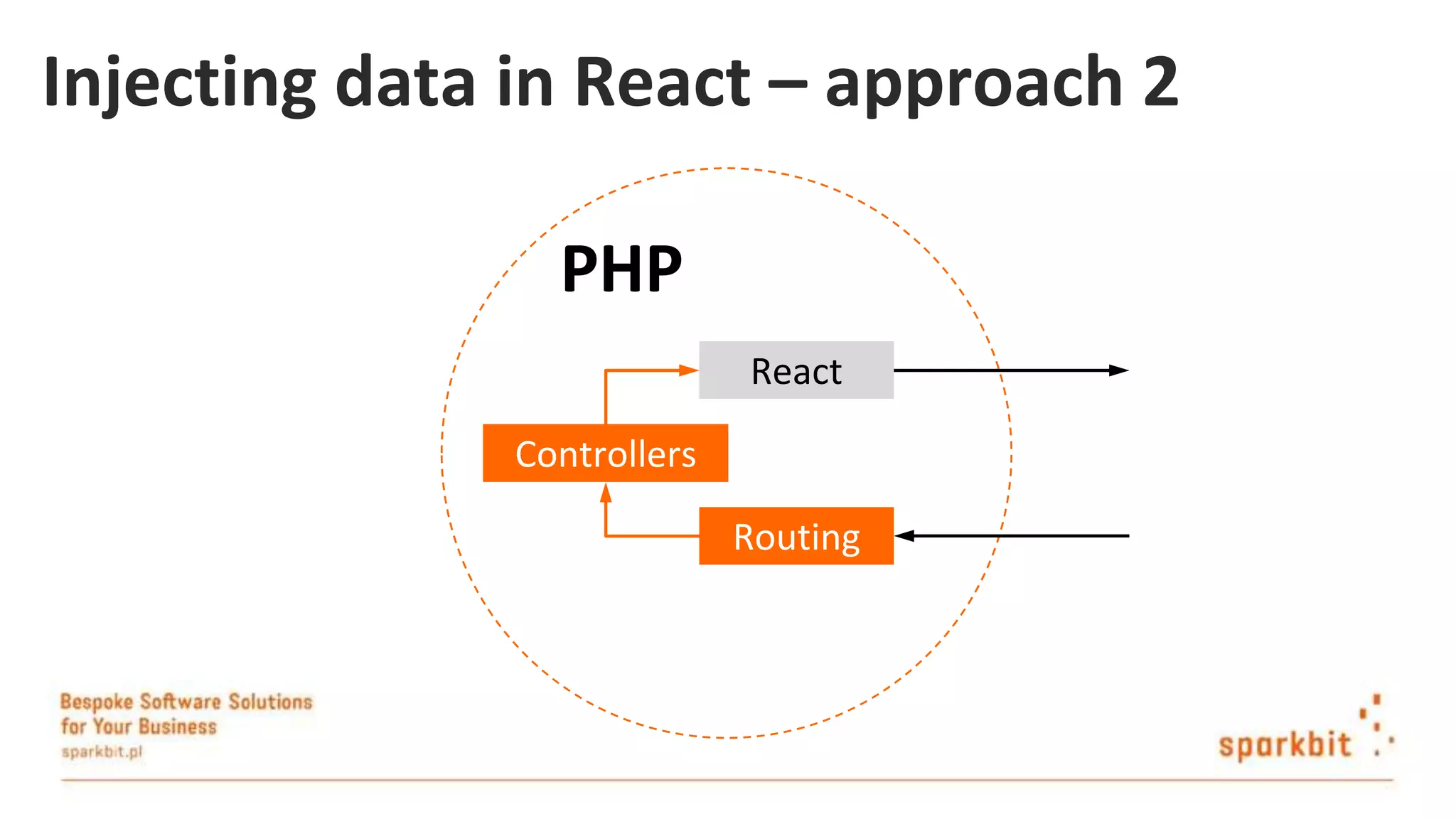 Injecting data in React – approach 2

PHP

React

Controllers

Routing

Bespoke Software Solutions
for Your Business
sparkbit.pl

sparkbit